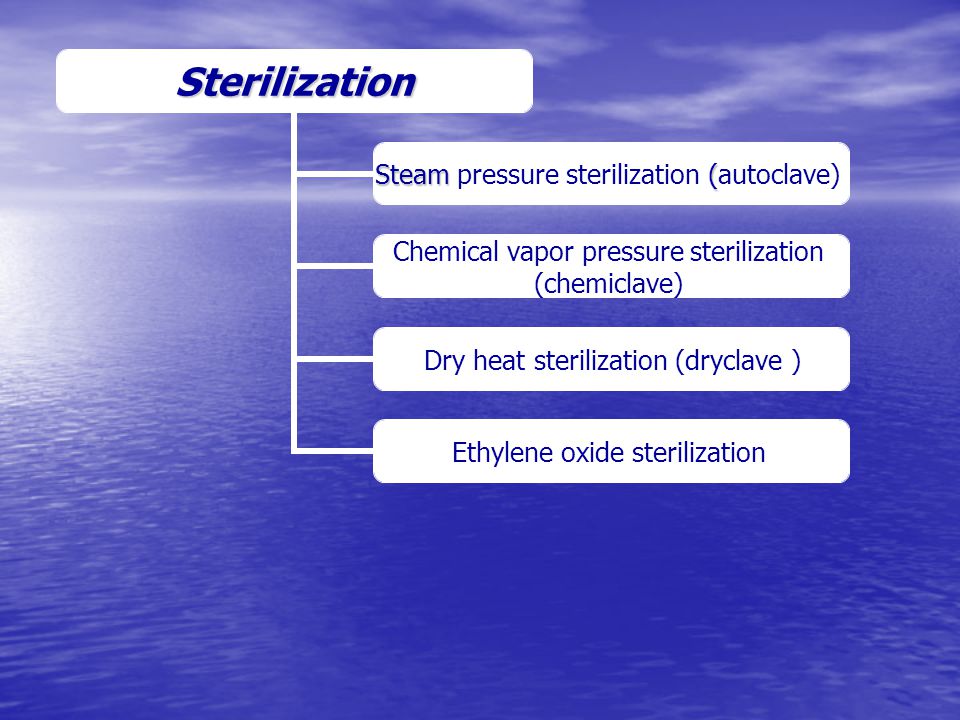 Sterilization

Steam pressure sterilization (autoclave)

Chemical vapor pressure sterilization (chemiclave)

Dry heat sterilization (dryclave )

Ethylene oxide sterilization